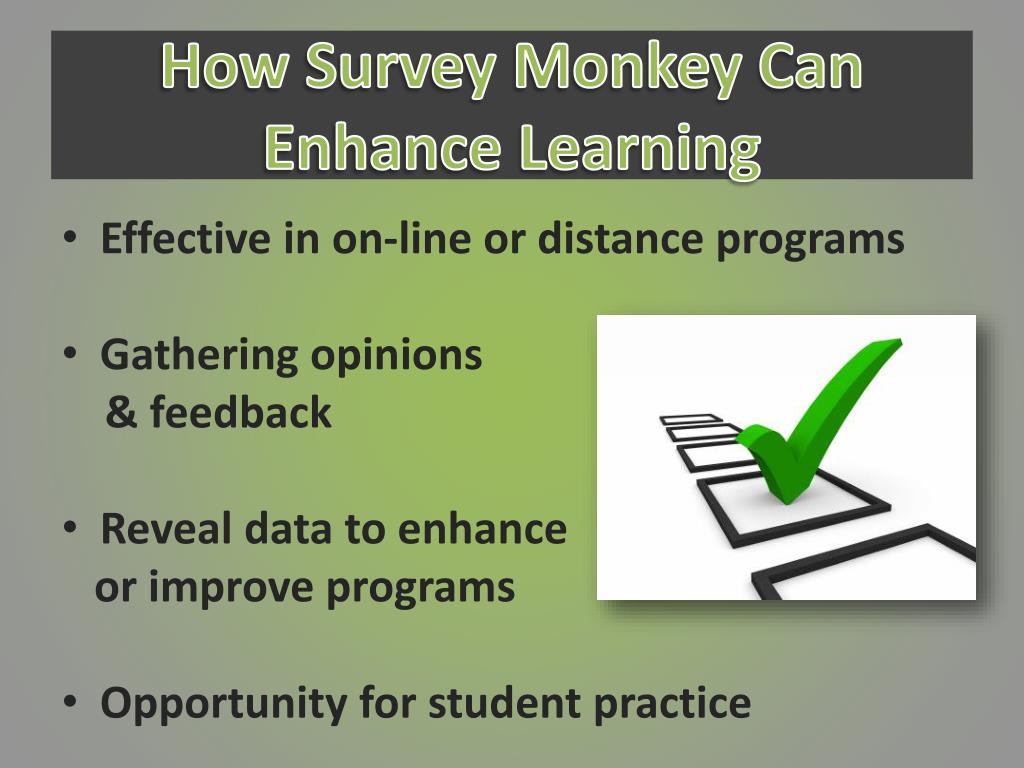 How Survey Monkey Can Enhance Learning

• Effective in on-line or distance programs

• Gathering opinions & feedback

• Reveal data to enhance or improve programs

• Opportunity for student practice